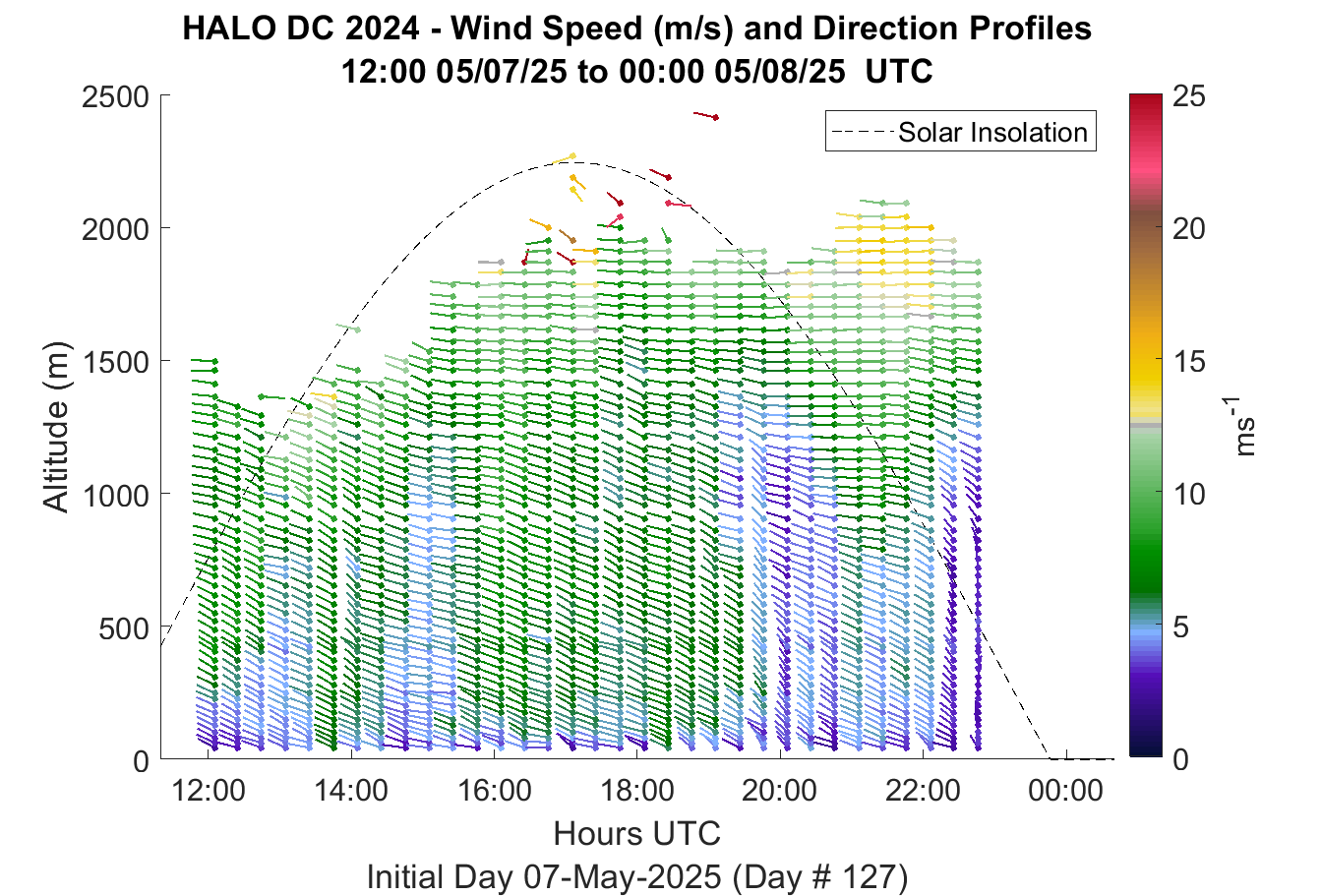 HALO DC 2024 - Wind Speed (m/s) and Direction Profiles
12:00 05/07/25 to 00:00 05/08/25 UTC

Solar Insolation

Altitude (m)

2500
2000
1500
1000
500
0

12:00
14:00
16:00
18:00
20:00
22:00
00:00

Hours UTC

Initial Day 07-May-2025 (Day # 127)

25
20
15
10
5
0

$ms^{-1}$